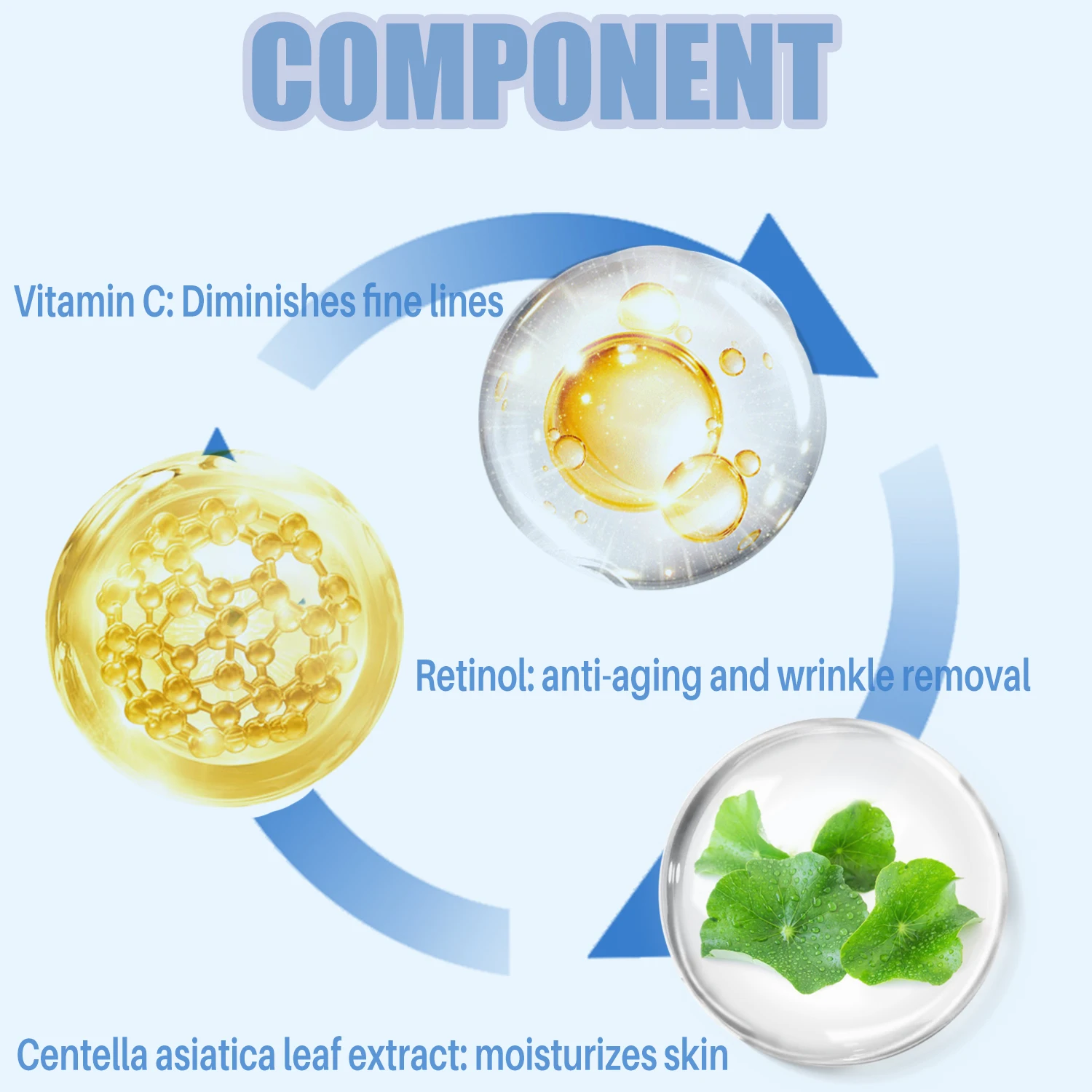 COMPONENT

Vitamin C: Diminishes fine lines

Retinol: anti-aging and wrinkle removal

Centella asiatica leaf extract: moisturizes skin